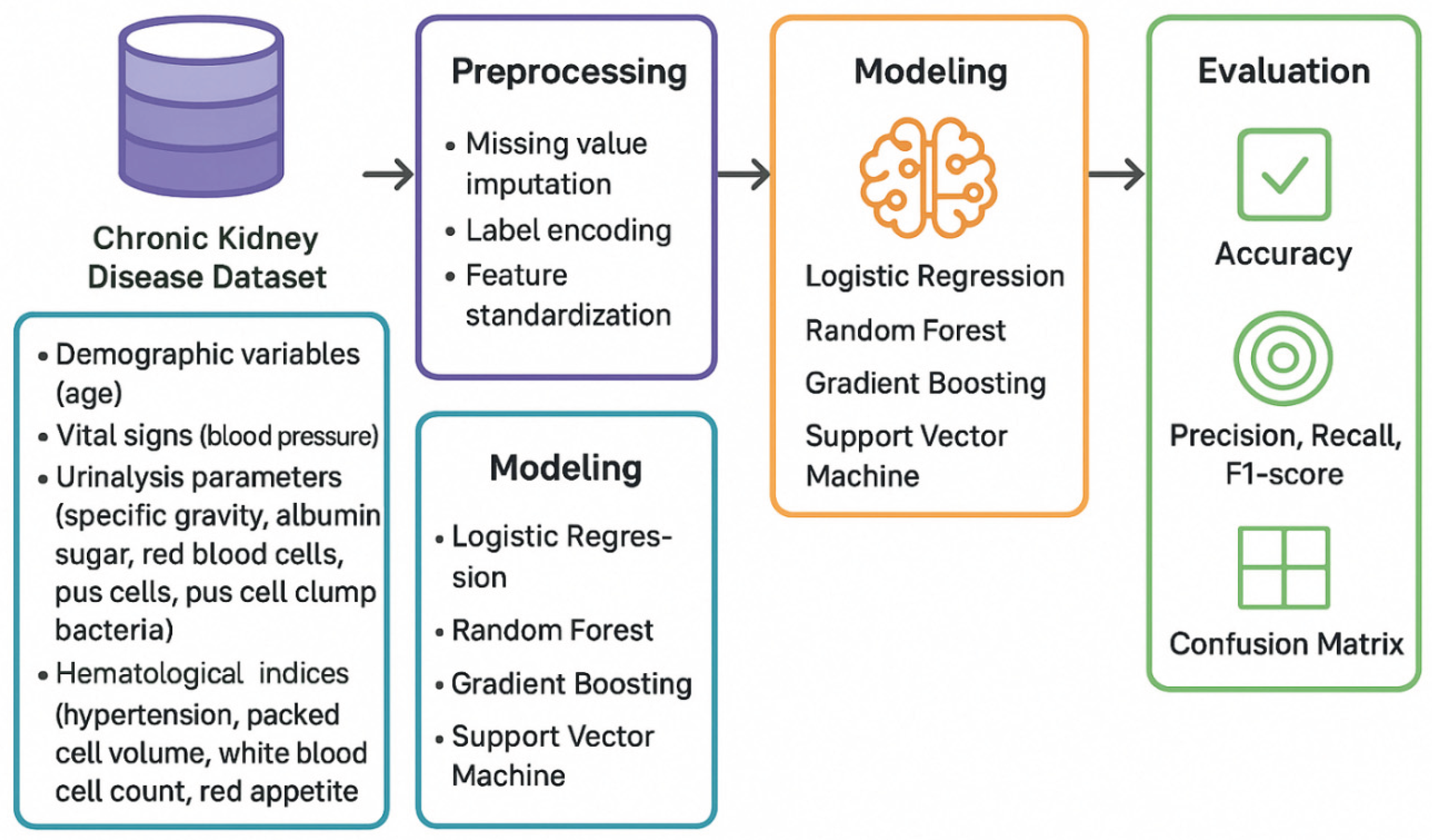 Chronic Kidney Disease Dataset

• Demographic variables (age)
• Vital signs (blood pressure)
• Urinalysis parameters (specific gravity, albumin sugar, red blood cells, pus cells, pus cell clump bacteria)
• Hematological indices (hypertension, packed cell volume, white blood cell count, red appetite

Preprocessing

• Missing value imputation
• Label encoding
• Feature standardization

Modeling

• Logistic Regression
• Random Forest
• Gradient Boosting
• Support Vector Machine

Modeling

Logistic Regression

Random Forest

Gradient Boosting

Support Vector Machine

Evaluation

Accuracy

Precision, Recall, F1-score

Confusion Matrix